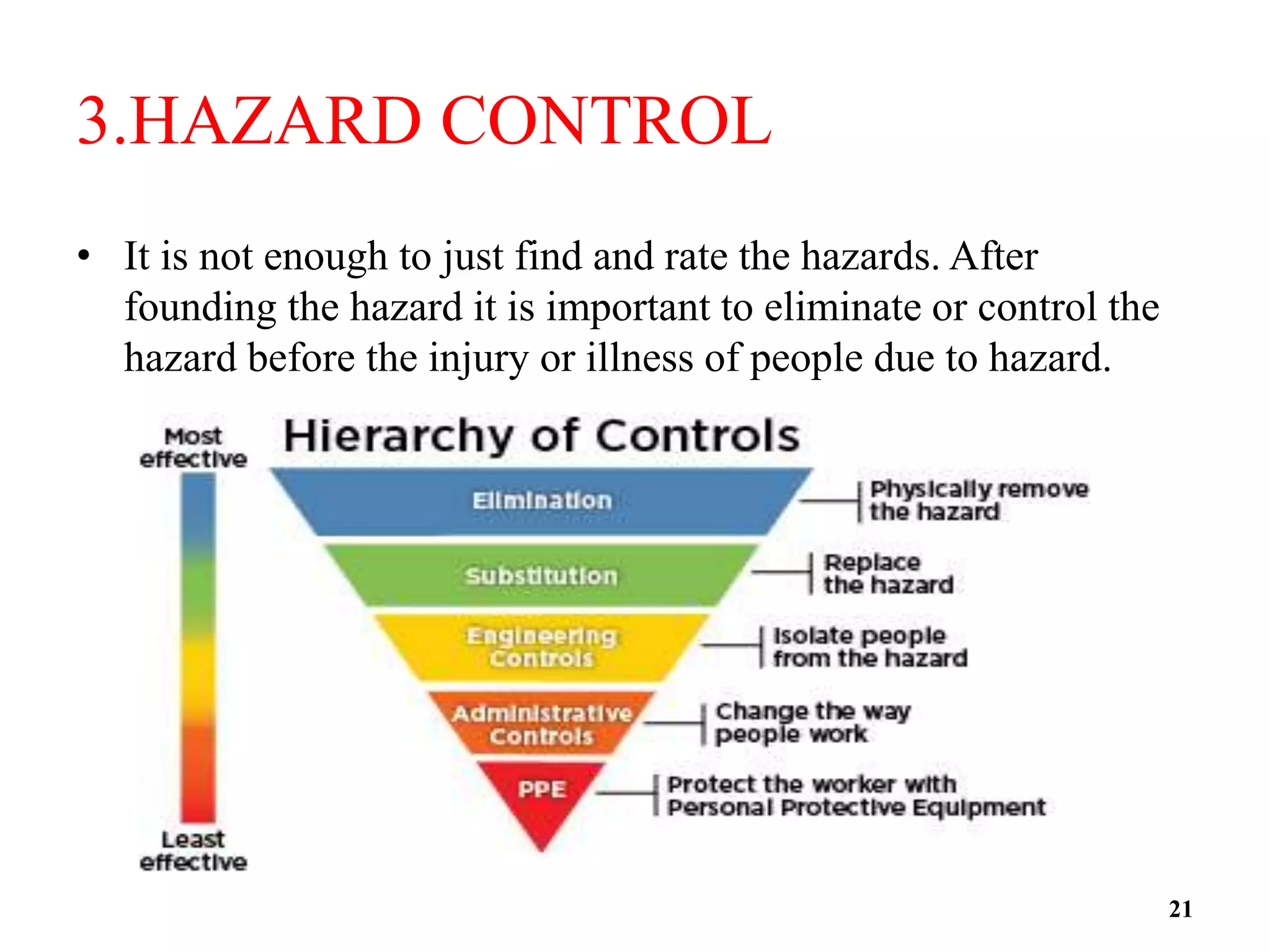 3.HAZARD CONTROL

• It is not enough to just find and rate the hazards. After founding the hazard it is important to eliminate or control the hazard before the injury or illness of people due to hazard.

Most effective

Hierarchy of Controls

Elimination

Physically remove the hazard

Substitution

Replace the hazard

Engineering Controls

Isolate people from the hazard

Administrative Controls

Change the way people work

PPE

Protect the worker with Personal Protective Equipment

Least effective

21